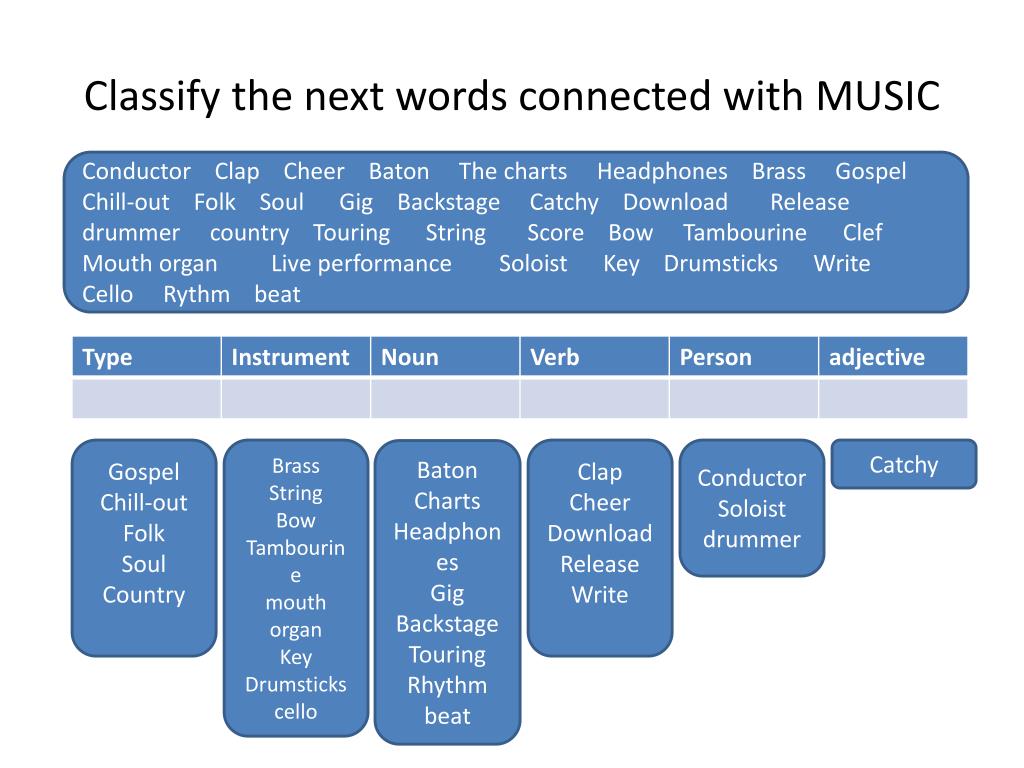 Classify the next words connected with MUSIC

Conductor Clap Cheer Baton The charts Headphones Brass Gospel Chill-out Folk Soul Gig Backstage Catchy Download Release drummer country Touring String Score Bow Tambourine Clef Mouth organ Live performance Soloist Key Drumsticks Write Cello Rythm beat

| Type | Instrument | Noun | Verb | Person | adjective |
|---|---|---|---|---|---|
| | | | | | |

Gospel
Chill-out
Folk
Soul
Country

Brass
String
Bow
Tambourine
mouth organ
Key
Drumsticks
cello

Baton
Charts
Headphones
Gig
Backstage
Touring
Rhythm
beat

Clap
Cheer
Download
Release
Write

Conductor
Soloist
drummer

Catchy